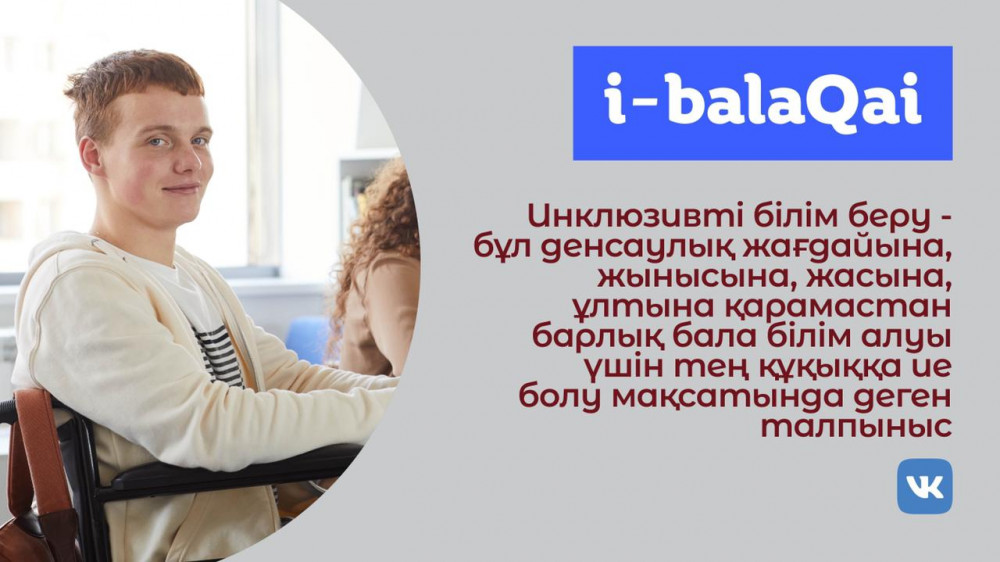 i-balaQai

Инклюзивті білім беру - бұл денсаулық жағдайына, жынысына, жасына, ұлтына қарамастан барлық бала білім алуы үшін тең құқыққа ие болу мақсатында деген талпыныс

VK